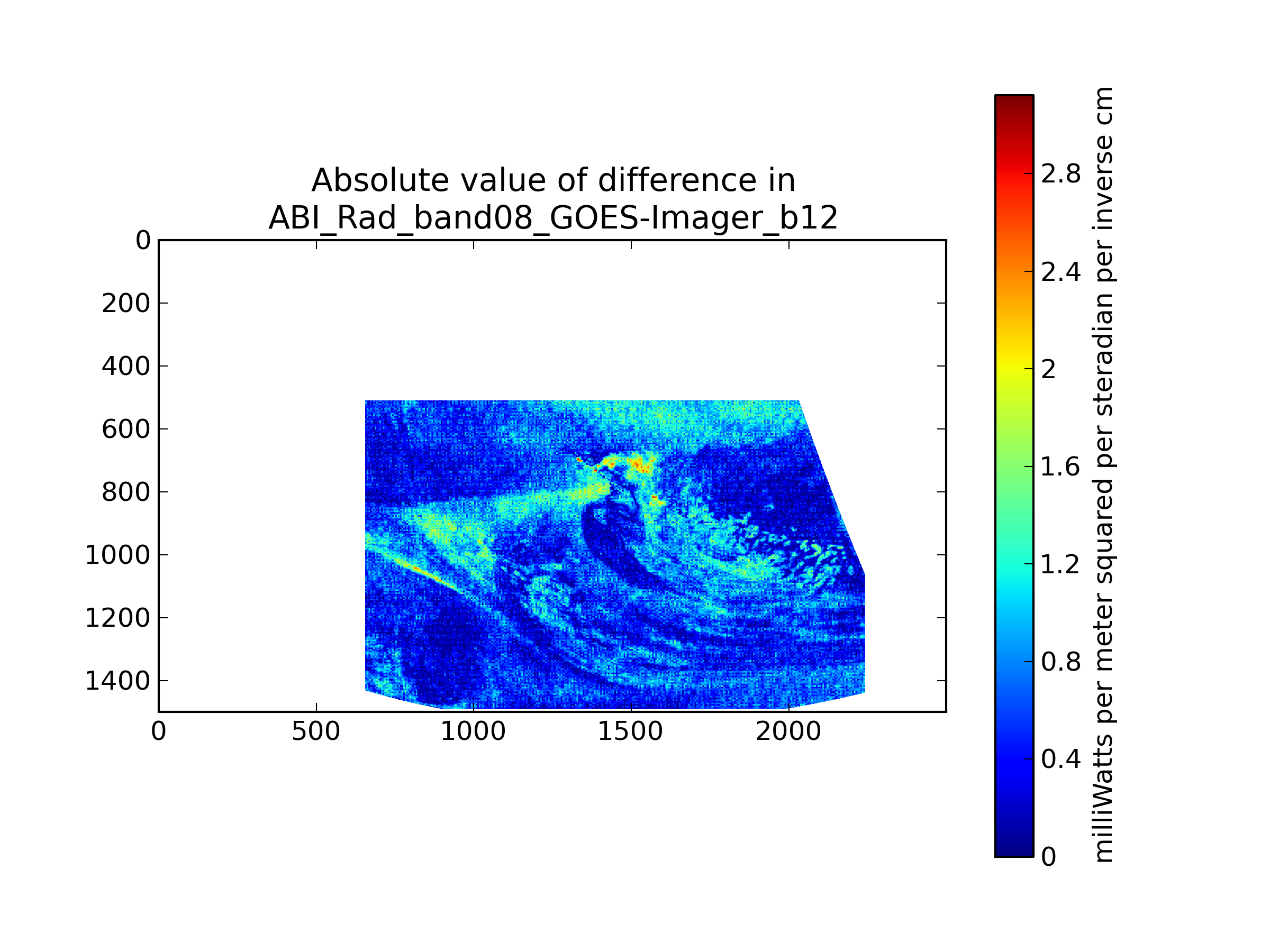 Absolute value of difference in
ABI_Rad_band08_GOES-Imager_b12

0
200
400
600
800
1000
1200
1400

0
500
1000
1500
2000

2.8
2.4
2
1.6
1.2
0.8
0.4
0

milliWatts per meter squared per steradian per inverse cm